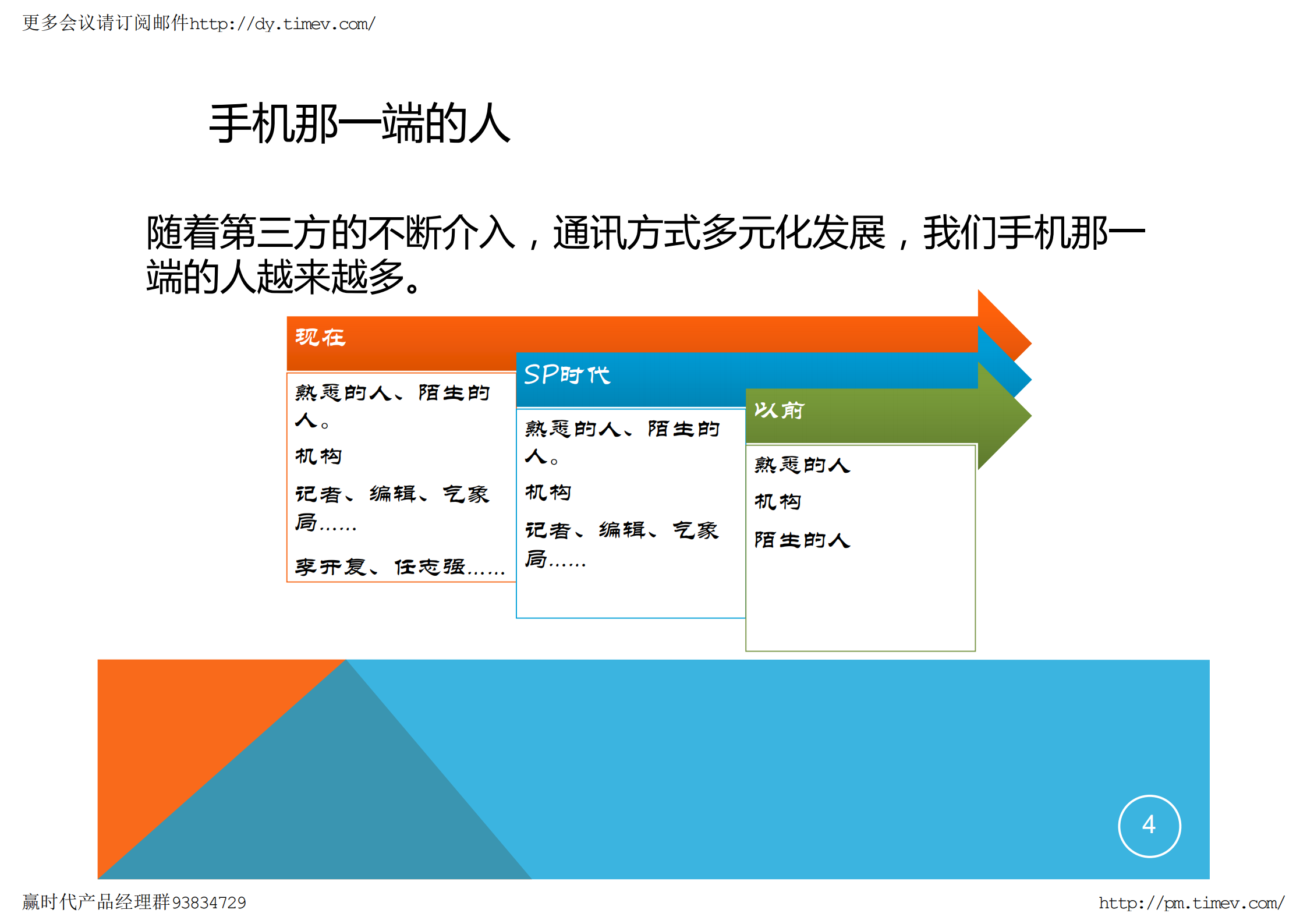 更多会议请订阅邮件http://dy.timev.com/

手机那一端的人

随着第三方的不断介入，通讯方式多元化发展，我们手机那一端的人越来越多。

现在

熟悉的人、陌生的人。

机构

记者、编辑、气象局……

李开复、任志强……

SP时代

熟悉的人、陌生的人。

机构

记者、编辑、气象局……

以前

熟悉的人

机构

陌生的人

4

赢时代产品经理群93834729

http://pm.timev.com/